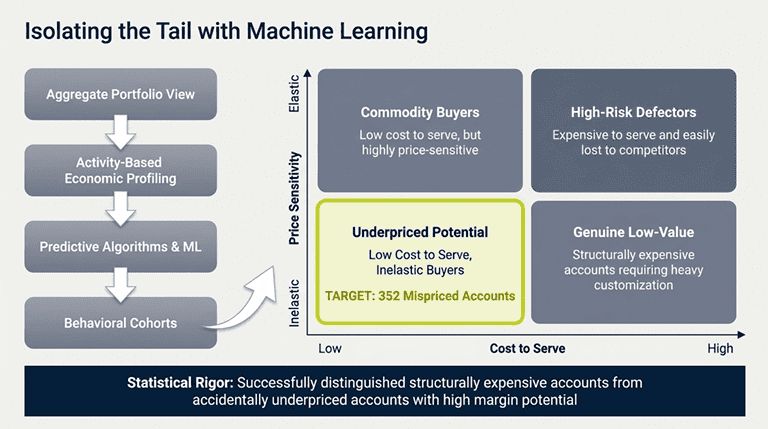 Isolating the Tail with Machine Learning

Aggregate Portfolio View

Activity-Based Economic Profiling

Predictive Algorithms & ML

Behavioral Cohorts

Elastic

Price Sensitivity

Inelastic

Commodity Buyers
Low cost to serve, but highly price-sensitive

High-Risk Defectors
Expensive to serve and easily lost to competitors

Underpriced Potential
Low Cost to Serve, Inelastic Buyers
TARGET: 352 Mispriced Accounts

Genuine Low-Value
Structurally expensive accounts requiring heavy customization

Low

Cost to Serve

High

Statistical Rigor: Successfully distinguished structurally expensive accounts from accidentally underpriced accounts with high margin potential